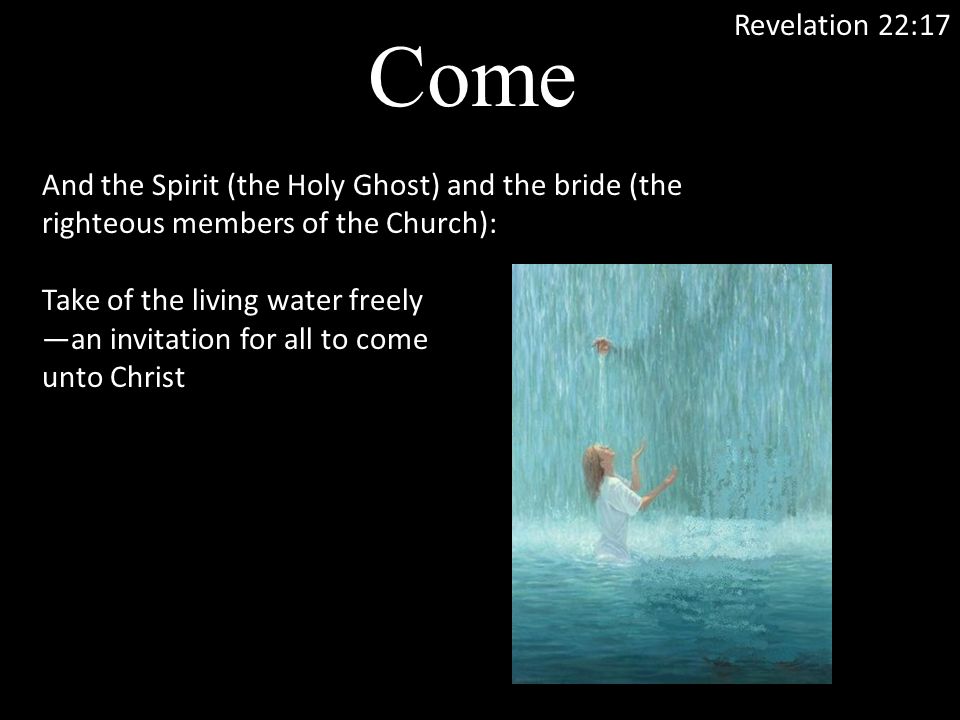 Revelation 22:17

Come

And the Spirit (the Holy Ghost) and the bride (the righteous members of the Church):

Take of the living water freely —an invitation for all to come unto Christ